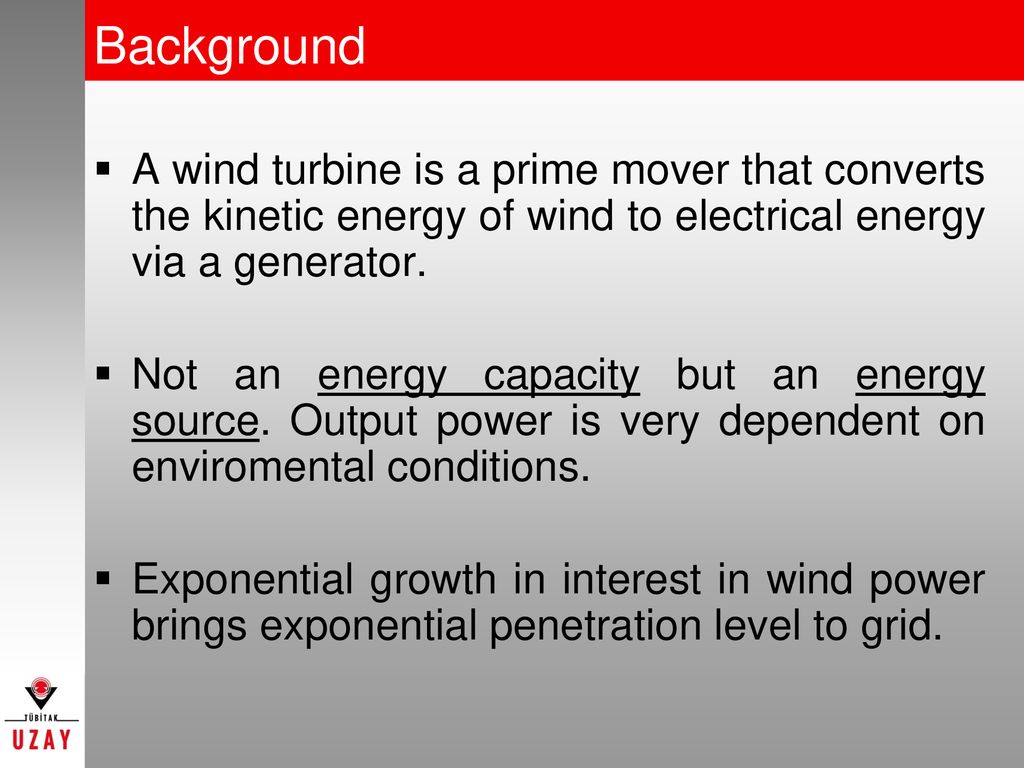 Background

▪ A wind turbine is a prime mover that converts the kinetic energy of wind to electrical energy via a generator.

▪ Not an energy capacity but an energy source. Output power is very dependent on enviromental conditions.

▪ Exponential growth in interest in wind power brings exponential penetration level to grid.

TÜBİTAK
UZAY